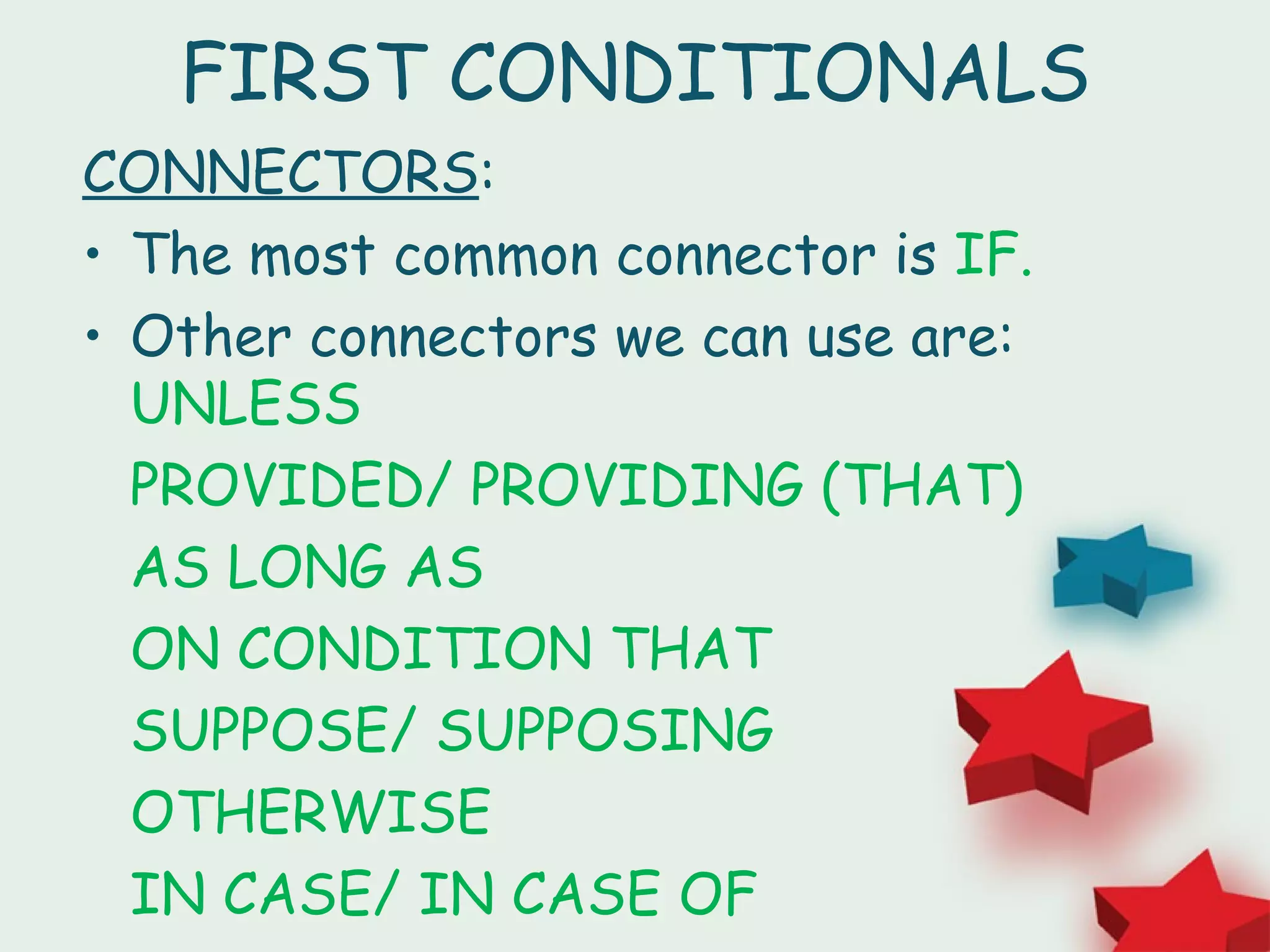 FIRST CONDITIONALS

CONNECTORS:

• The most common connector is IF.

• Other connectors we can use are:

UNLESS

PROVIDED/ PROVIDING (THAT)

AS LONG AS

ON CONDITION THAT

SUPPOSE/ SUPPOSING

OTHERWISE

IN CASE/ IN CASE OF